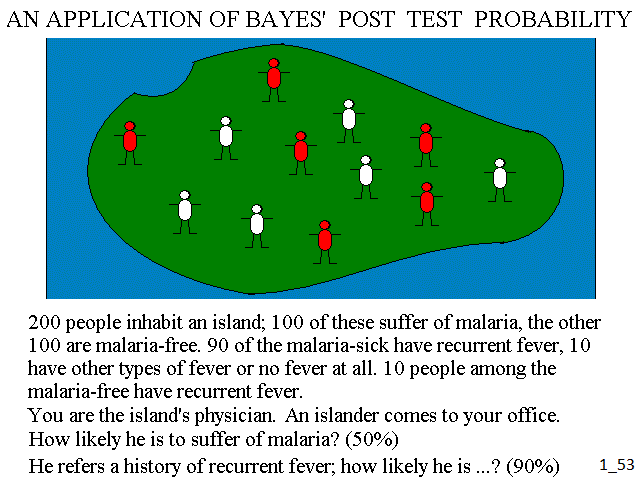 AN APPLICATION OF BAYES' POST TEST PROBABILITY

200 people inhabit an island; 100 of these suffer of malaria, the other 100 are malaria-free. 90 of the malaria-sick have recurrent fever, 10 have other types of fever or no fever at all. 10 people among the malaria-free have recurrent fever.

You are the island's physician. An islander comes to your office.

How likely he is to suffer of malaria? (50%)

He refers a history of recurrent fever; how likely he is ...? (90%)

1_53